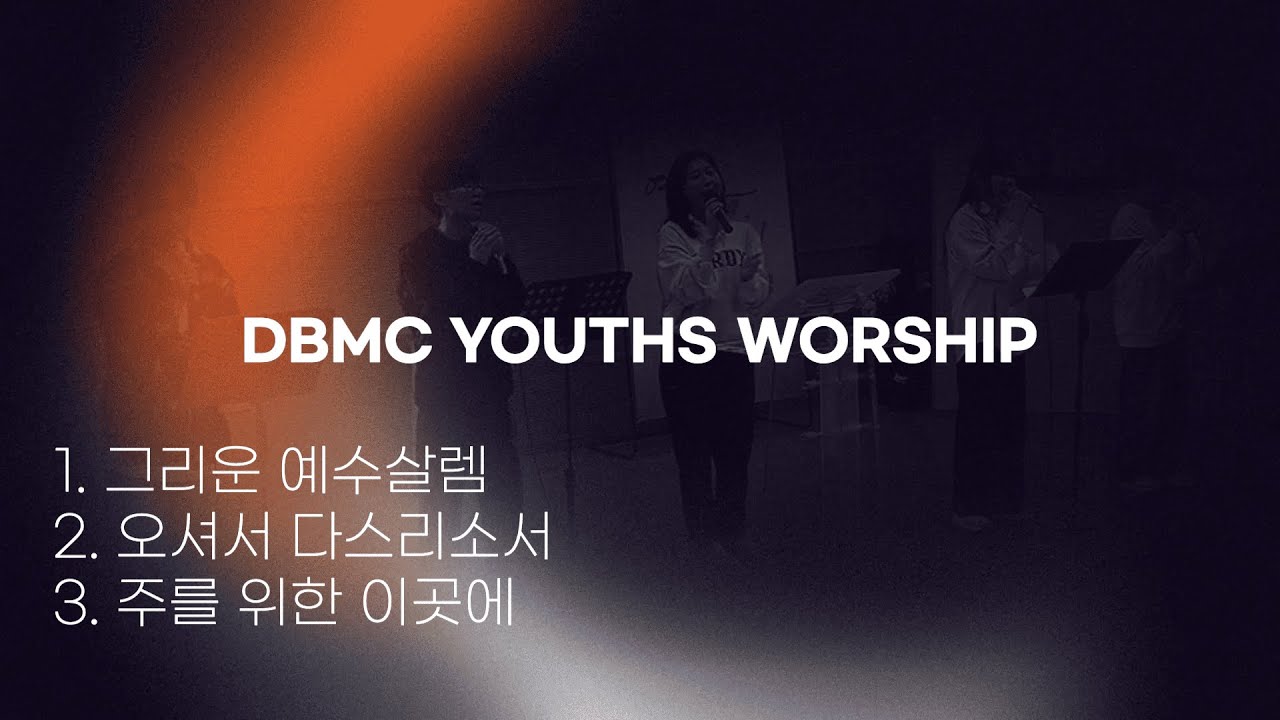 DBMC YOUTHS WORSHIP

1. 그리운 예수살렘
2. 오셔서 다스리소서
3. 주를 위한 이곳에